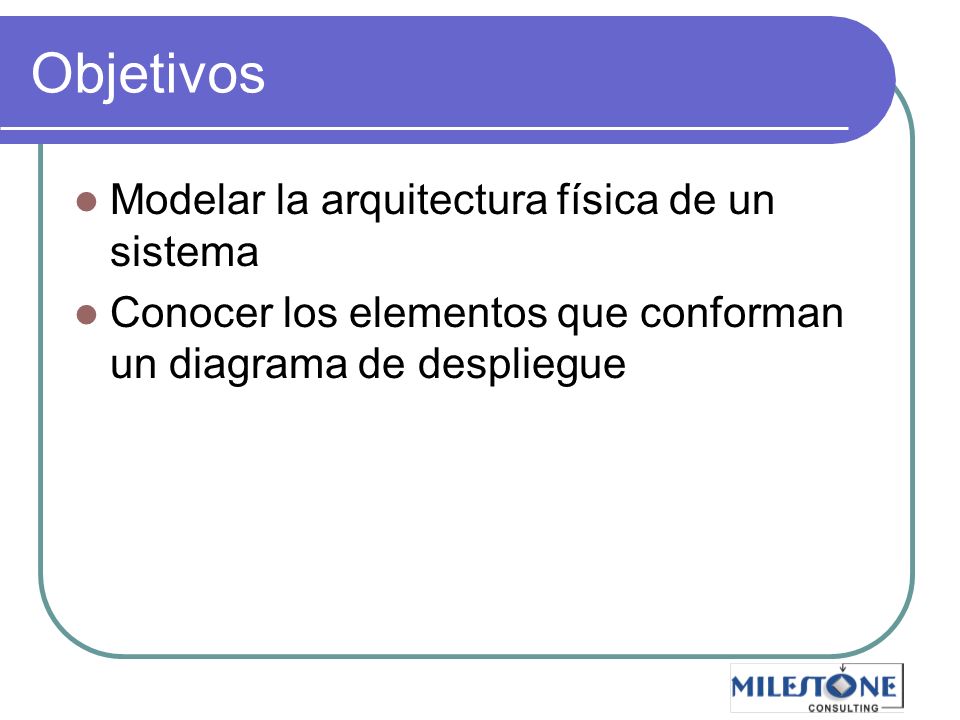 Objetivos

- Modelar la arquitectura física de un sistema
- Conocer los elementos que conforman un diagrama de despliegue

MILESTONE
CONSULTING